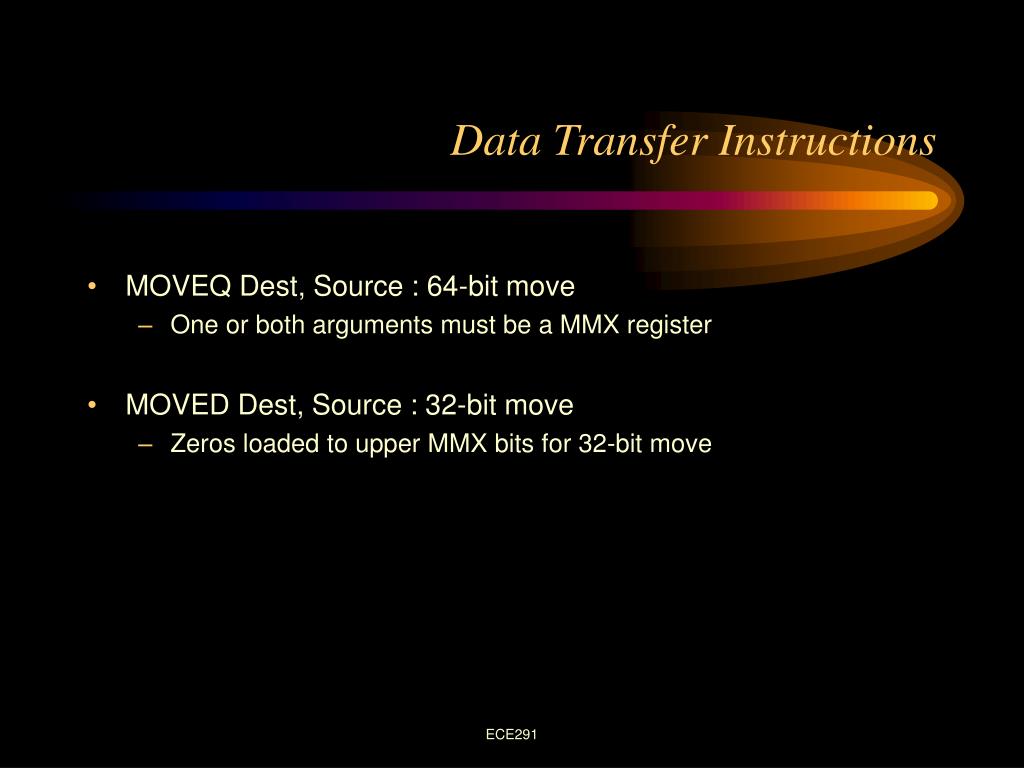 Data Transfer Instructions

• MOVEQ Dest, Source : 64-bit move
– One or both arguments must be a MMX register

• MOVED Dest, Source : 32-bit move
– Zeros loaded to upper MMX bits for 32-bit move

ECE291